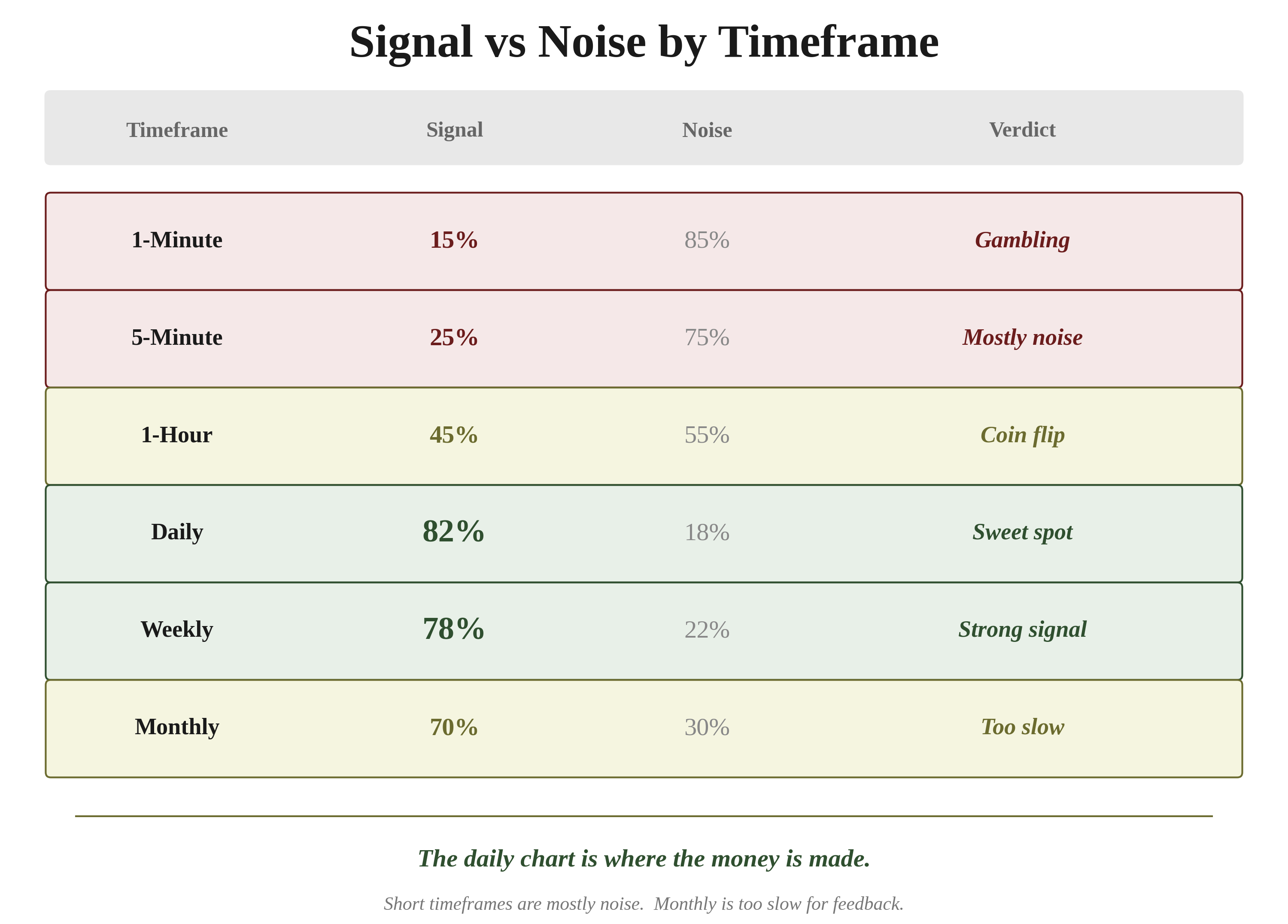 Signal vs Noise by Timeframe

| Timeframe | Signal | Noise | Verdict |
|---|---|---|---|
| 1-Minute | 15% | 85% | Gambling |
| 5-Minute | 25% | 75% | Mostly noise |
| 1-Hour | 45% | 55% | Coin flip |
| Daily | 82% | 18% | Sweet spot |
| Weekly | 78% | 22% | Strong signal |
| Monthly | 70% | 30% | Too slow |

The daily chart is where the money is made.

Short timeframes are mostly noise. Monthly is too slow for feedback.